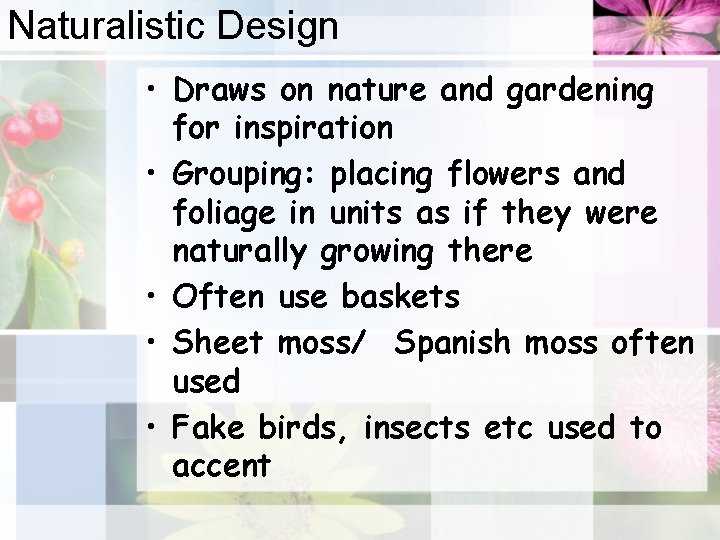 Naturalistic Design

• Draws on nature and gardening for inspiration
• Grouping: placing flowers and foliage in units as if they were naturally growing there
• Often use baskets
• Sheet moss/  Spanish moss often used
• Fake birds, insects etc used to accent